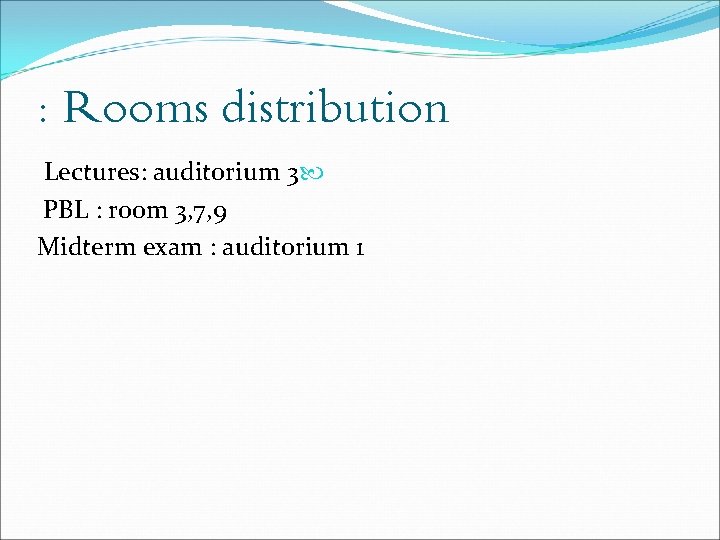 : Rooms distribution

Lectures: auditorium 3

PBL : room 3,7,9

Midterm exam : auditorium 1